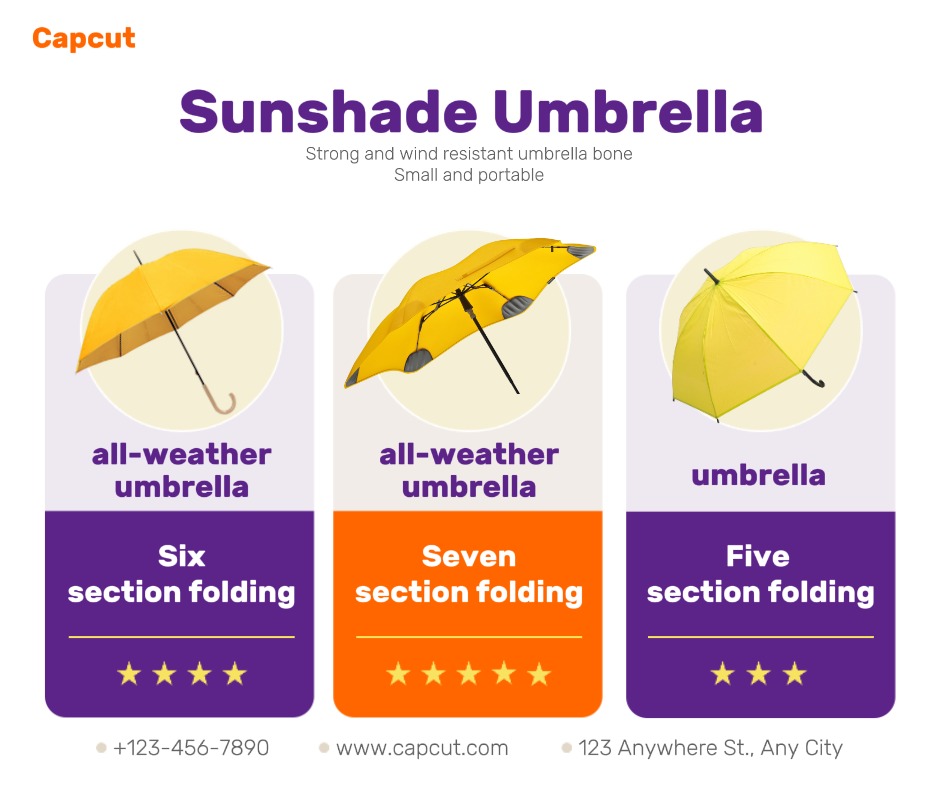 Capcut

Sunshade Umbrella

Strong and wind resistant umbrella bone
Small and portable

all-weather umbrella

Six section folding

★★★★

all-weather umbrella

Seven section folding

★★★★★

umbrella

Five section folding

★★★

+123-456-7890   www.capcut.com   123 Anywhere St., Any City